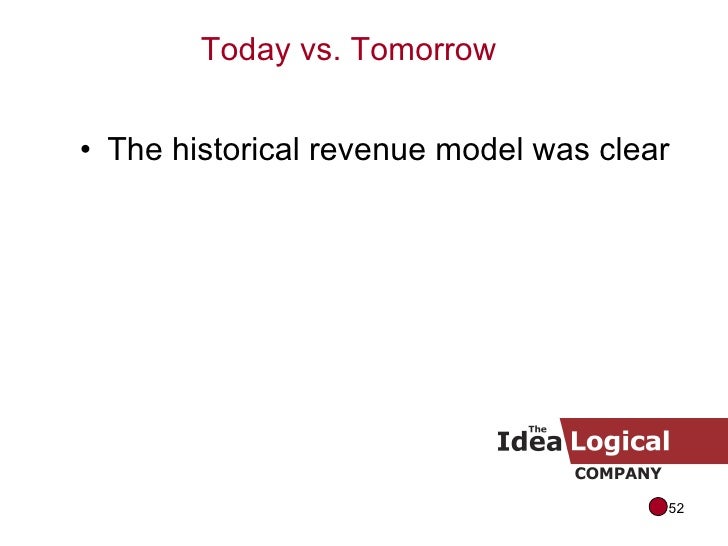 Today vs. Tomorrow

• The historical revenue model was clear

The Idea Logical COMPANY

52